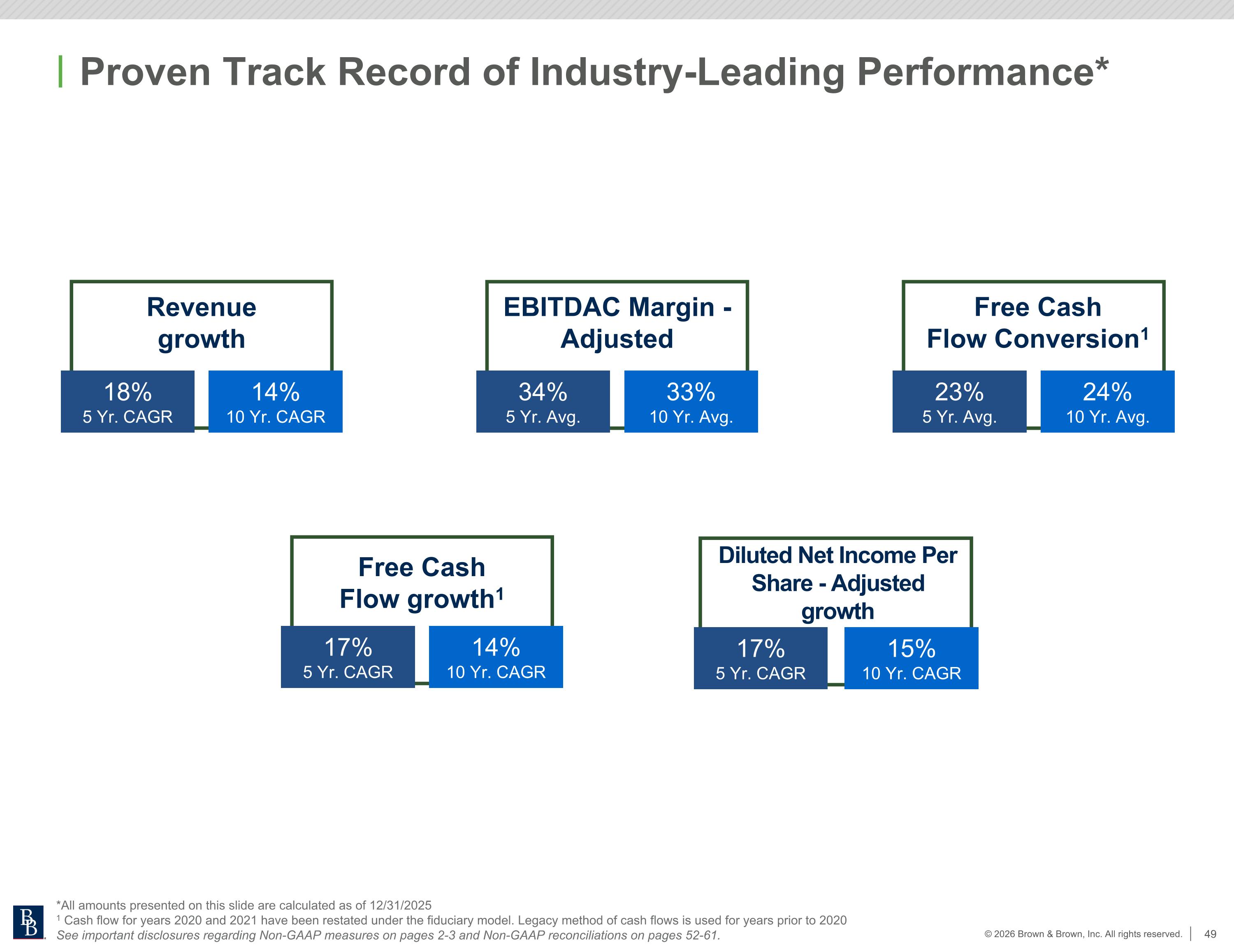 Proven Track Record of Industry-Leading Performance*

Revenue growth

18%
5 Yr. CAGR

14%
10 Yr. CAGR

EBITDAC Margin - Adjusted

34%
5 Yr. Avg.

33%
10 Yr. Avg.

Free Cash Flow Conversion$^1$

23%
5 Yr. Avg.

24%
10 Yr. Avg.

Free Cash Flow growth$^1$

17%
5 Yr. CAGR

14%
10 Yr. CAGR

Diluted Net Income Per Share - Adjusted growth

17%
5 Yr. CAGR

15%
10 Yr. CAGR

BB

*All amounts presented on this slide are calculated as of 12/31/2025
$^1$ Cash flow for years 2020 and 2021 have been restated under the fiduciary model. Legacy method of cash flows is used for years prior to 2020
See important disclosures regarding Non-GAAP measures on pages 2-3 and Non-GAAP reconciliations on pages 52-61.

© 2026 Brown & Brown, Inc. All rights reserved. 49